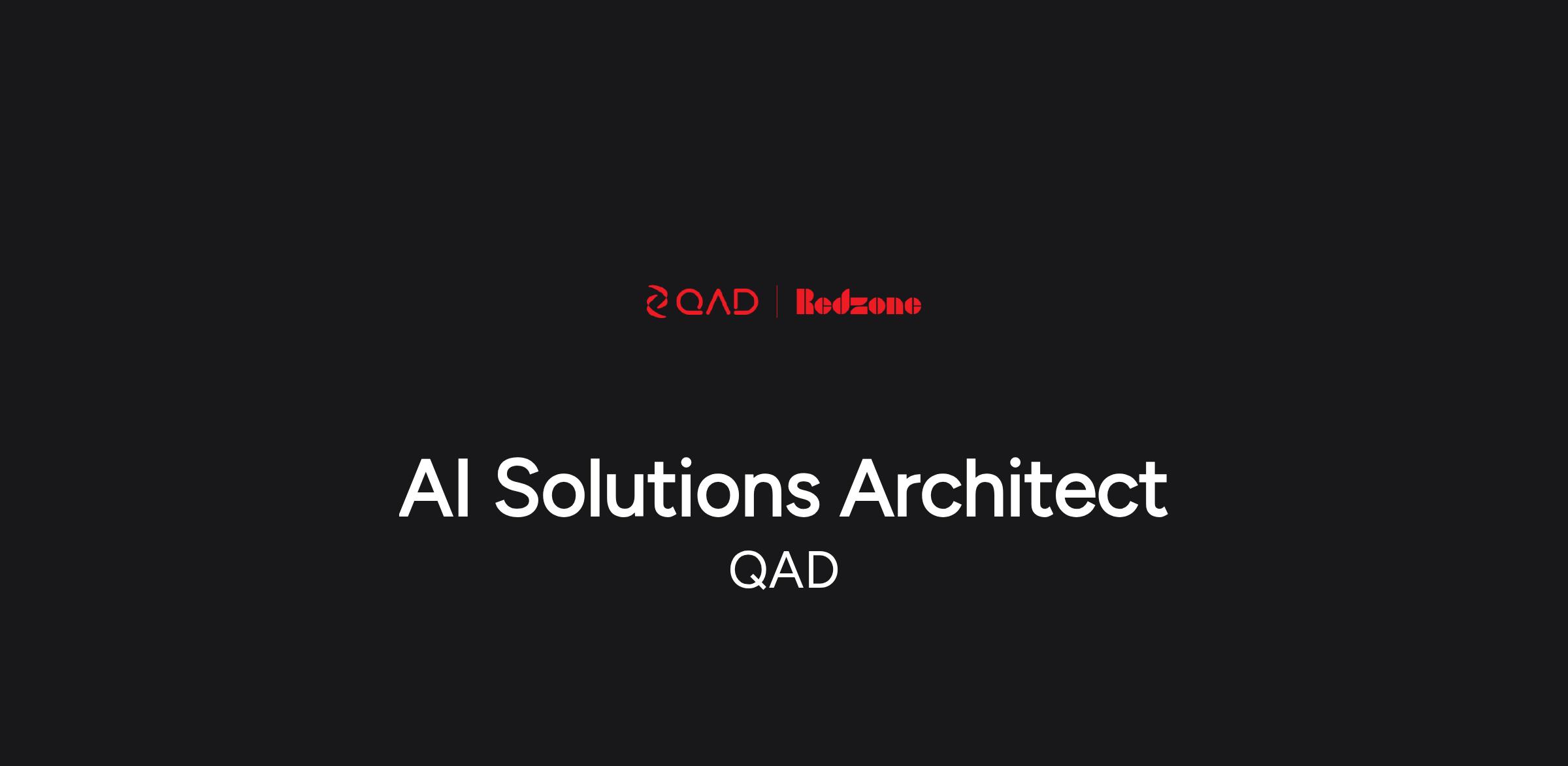 QAD | Redzone

AI Solutions Architect

QAD